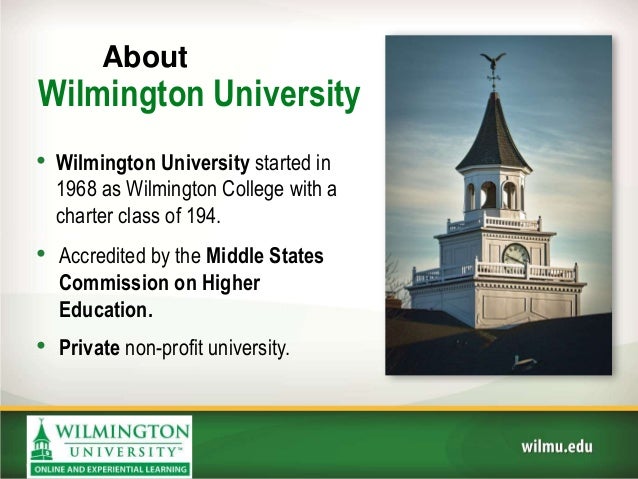 About
Wilmington University

• Wilmington University started in 1968 as Wilmington College with a charter class of 194.

• Accredited by the Middle States Commission on Higher Education.

• Private non-profit university.

WILMINGTON
UNIVERSITY™
ONLINE AND EXPERIENTIAL LEARNING

wilmu.edu